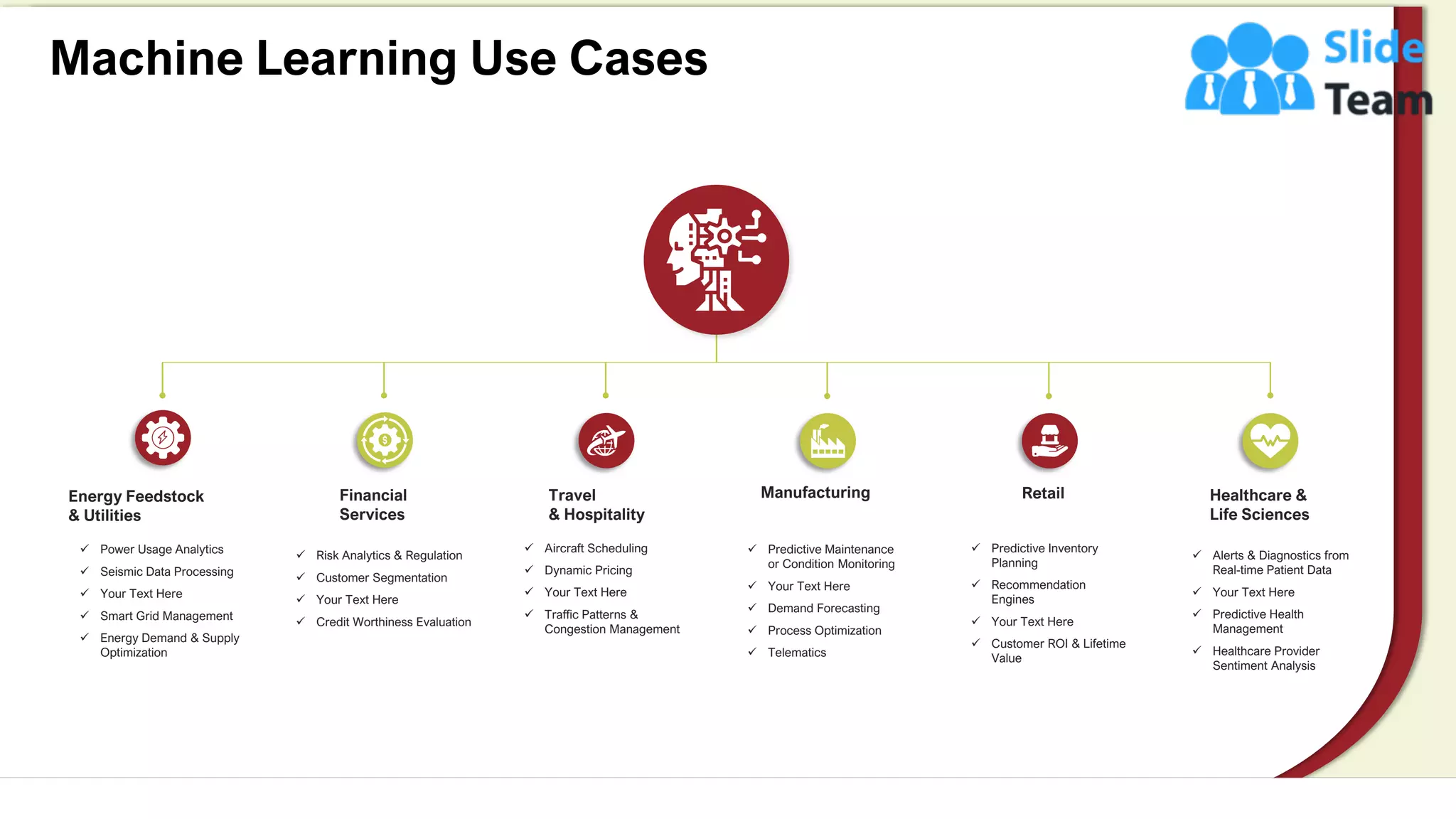 Machine Learning Use Cases

Slide Team

Energy Feedstock & Utilities

✓ Power Usage Analytics
✓ Seismic Data Processing
✓ Your Text Here
✓ Smart Grid Management
✓ Energy Demand & Supply Optimization

Financial Services

✓ Risk Analytics & Regulation
✓ Customer Segmentation
✓ Your Text Here
✓ Credit Worthiness Evaluation

Travel & Hospitality

✓ Aircraft Scheduling
✓ Dynamic Pricing
✓ Your Text Here
✓ Traffic Patterns & Congestion Management

Manufacturing

✓ Predictive Maintenance or Condition Monitoring
✓ Your Text Here
✓ Demand Forecasting
✓ Process Optimization
✓ Telematics

Retail

✓ Predictive Inventory Planning
✓ Recommendation Engines
✓ Your Text Here
✓ Customer ROI & Lifetime Value

Healthcare & Life Sciences

✓ Alerts & Diagnostics from Real-time Patient Data
✓ Your Text Here
✓ Predictive Health Management
✓ Healthcare Provider Sentiment Analysis